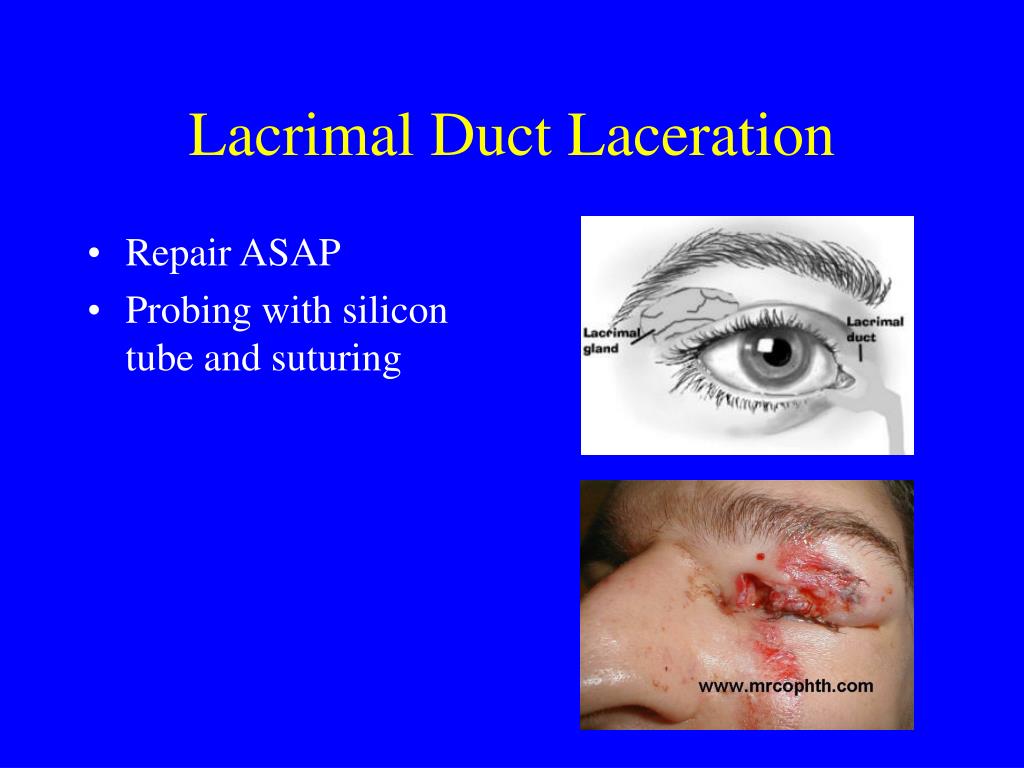 Lacrimal Duct Laceration

• Repair ASAP
• Probing with silicon tube and suturing

Lacrimal gland

Lacrimal duct

www.mrcophth.com